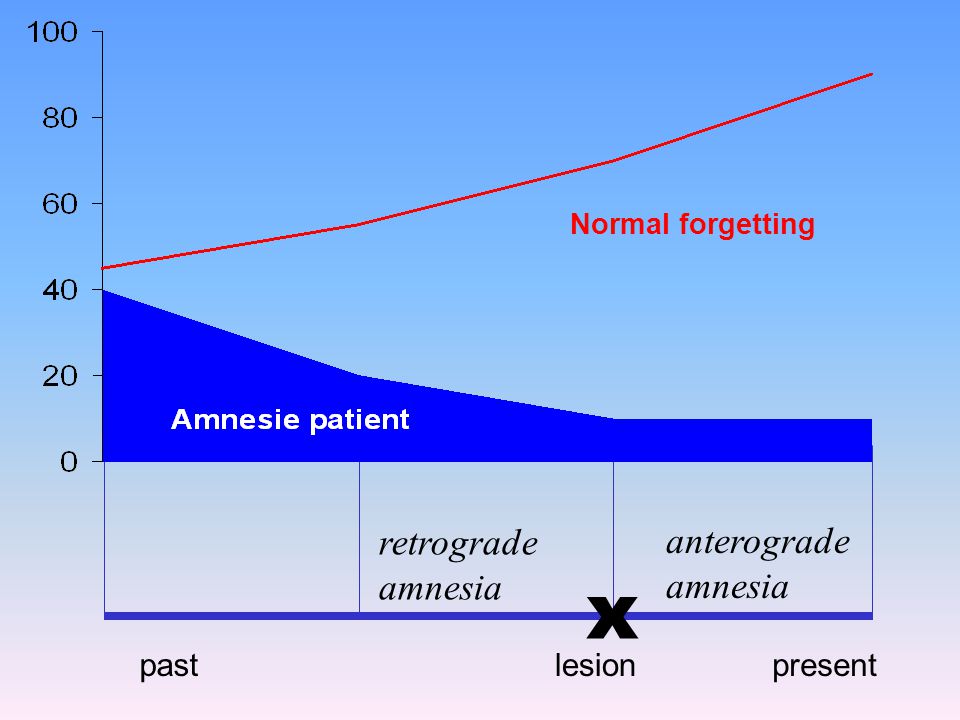 100
80
60
40
20
0

Normal forgetting

Amnesie patient

retrograde amnesia

anterograde amnesia

x

past

lesion

present